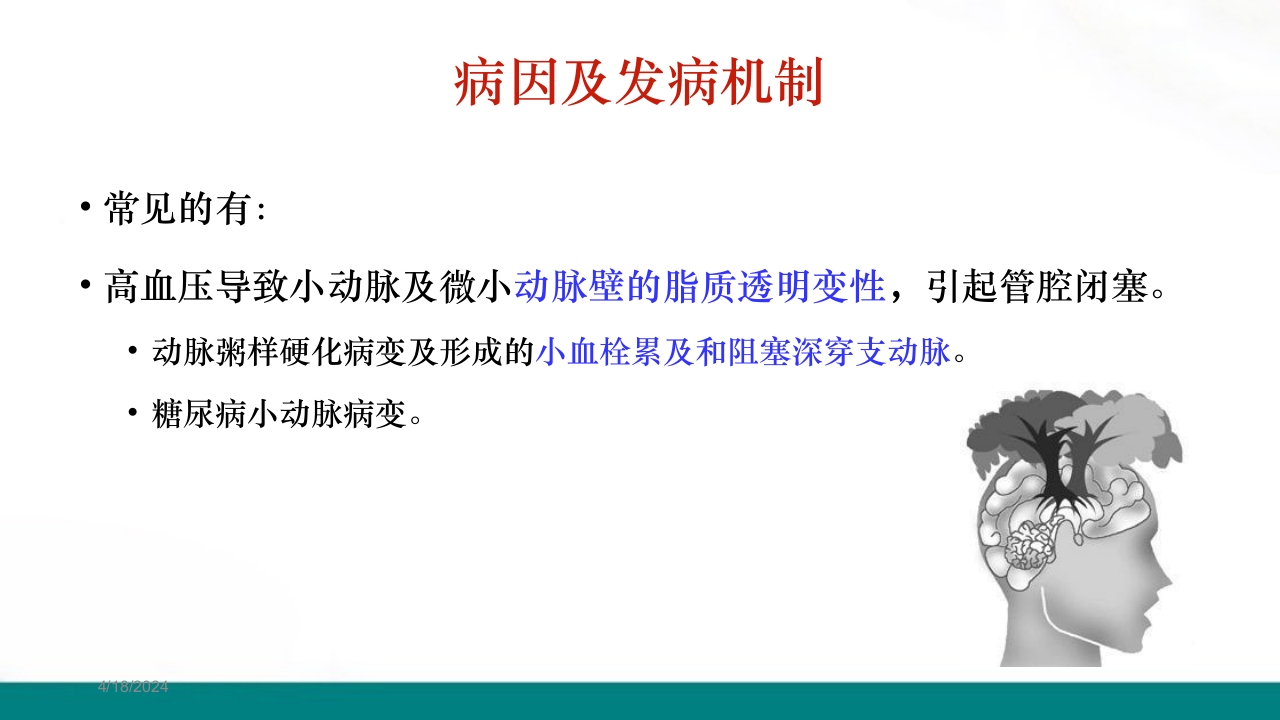 病因及发病机制

• 常见的有:

• 高血压导致小动脉及微小动脉壁的脂质透明变性，引起管腔闭塞。

• 动脉粥样硬化病变及形成的小血栓累及和阻塞深穿支动脉。

• 糖尿病小动脉病变。

4/18/2024